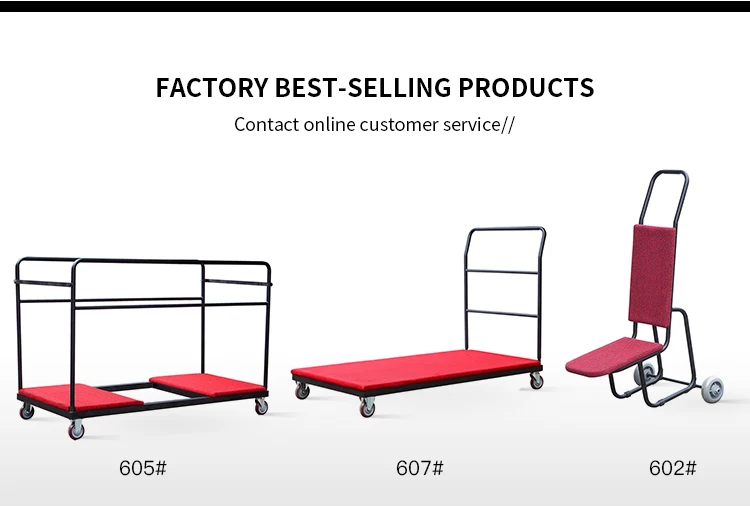 FACTORY BEST-SELLING PRODUCTS

Contact online customer service//

605#

607#

602#